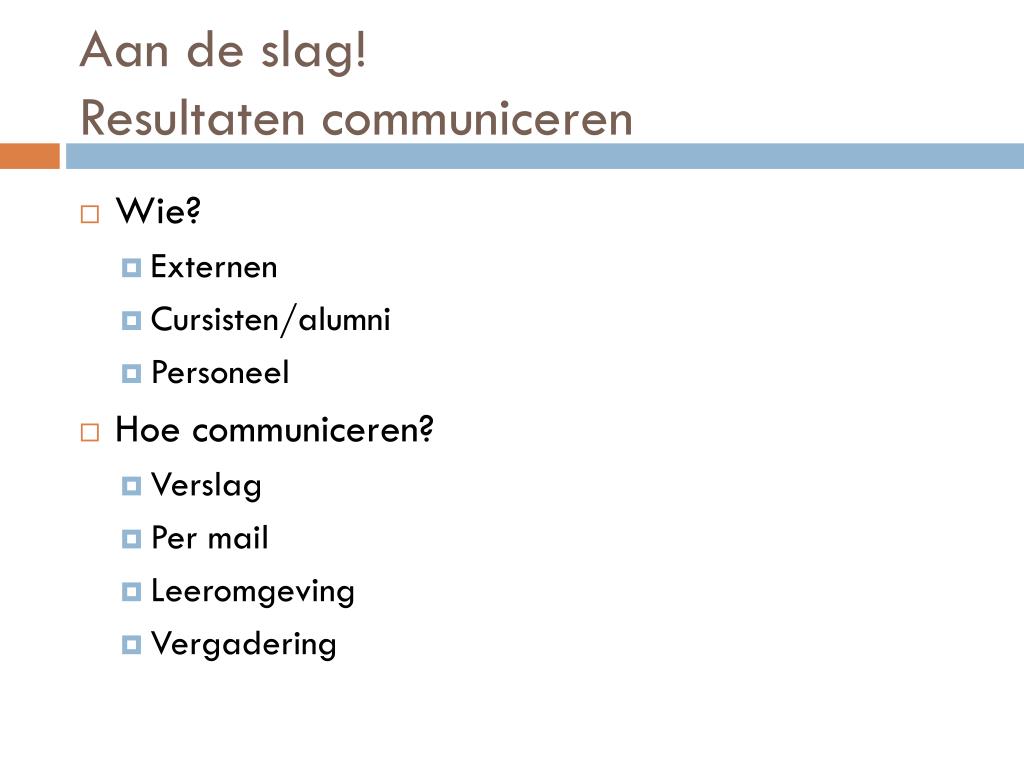 Aan de slag!
Resultaten communiceren

Wie?
Externen
Cursisten/alumni
Personeel

Hoe communiceren?
Verslag
Per mail
Leeromgeving
Vergadering